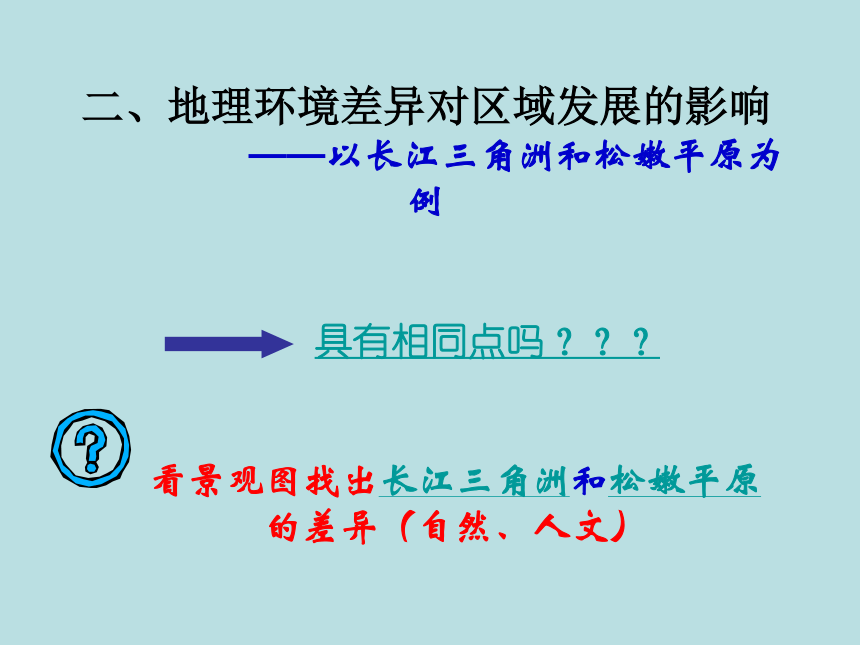 二、地理环境差异对区域发展的影响
——以长江三角洲和松嫩平原为例

具有相同点吗？？？

?

看景观图找出长江三角洲和松嫩平原的差异（自然、人文）